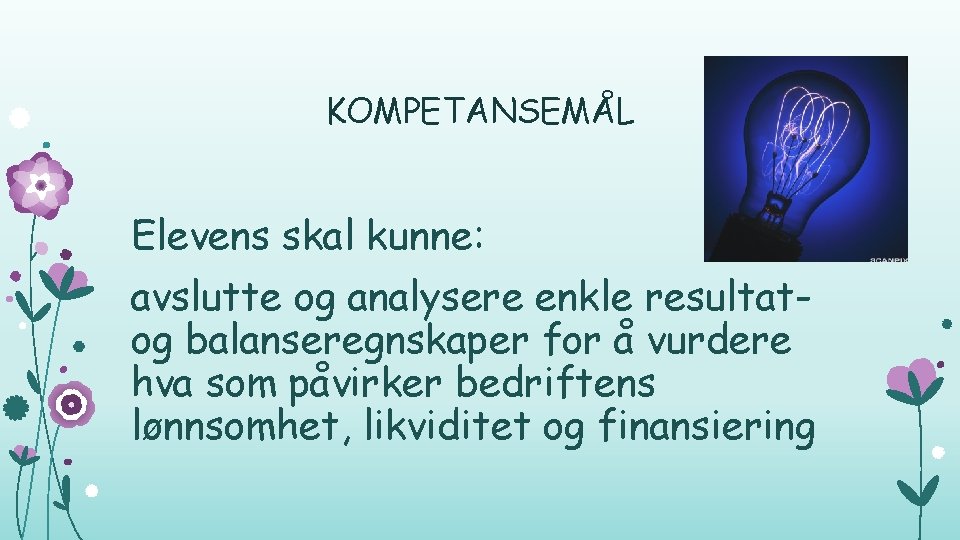 KOMPETANSEMÅL

SCANPIX

Elevens skal kunne:

avslutte og analysere enkle resultat- og balanseregnskaper for å vurdere hva som påvirker bedriftens lønnsomhet, likviditet og finansiering